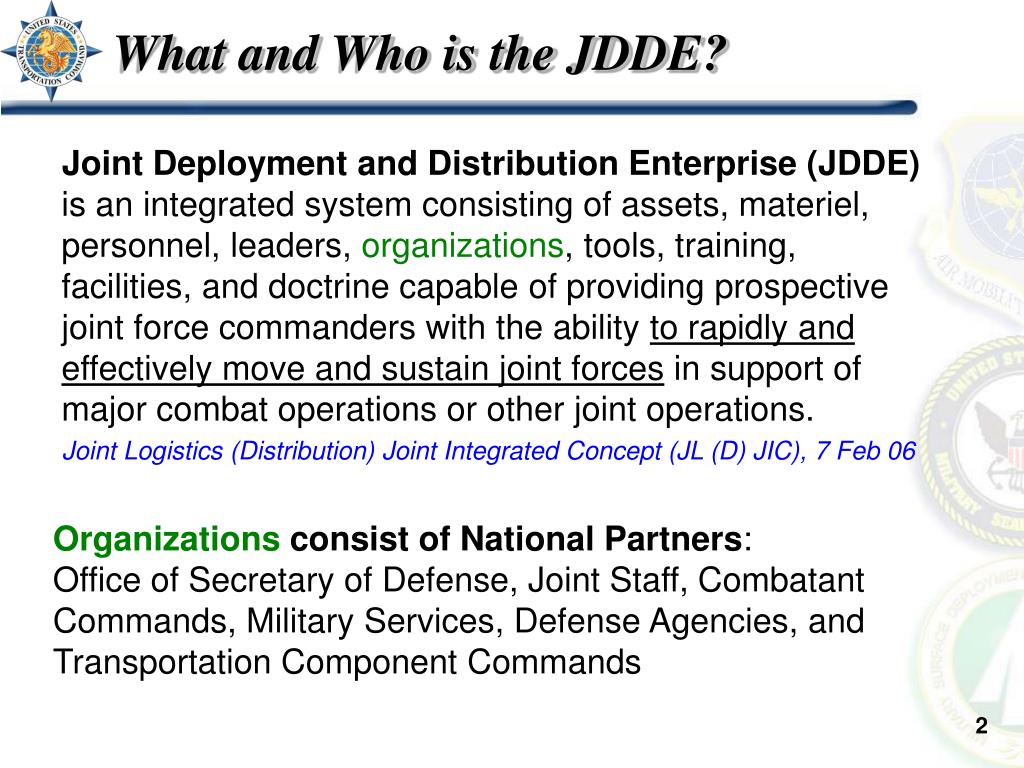 UNITED STATES TRANSPORTATION COMMAND

What and Who is the JDDE?

Joint Deployment and Distribution Enterprise (JDDE) is an integrated system consisting of assets, materiel, personnel, leaders, organizations, tools, training, facilities, and doctrine capable of providing prospective joint force commanders with the ability to rapidly and effectively move and sustain joint forces in support of major combat operations or other joint operations.

Joint Logistics (Distribution) Joint Integrated Concept (JL (D) JIC), 7 Feb 06

Organizations consist of National Partners:
Office of Secretary of Defense, Joint Staff, Combatant Commands, Military Services, Defense Agencies, and Transportation Component Commands

2